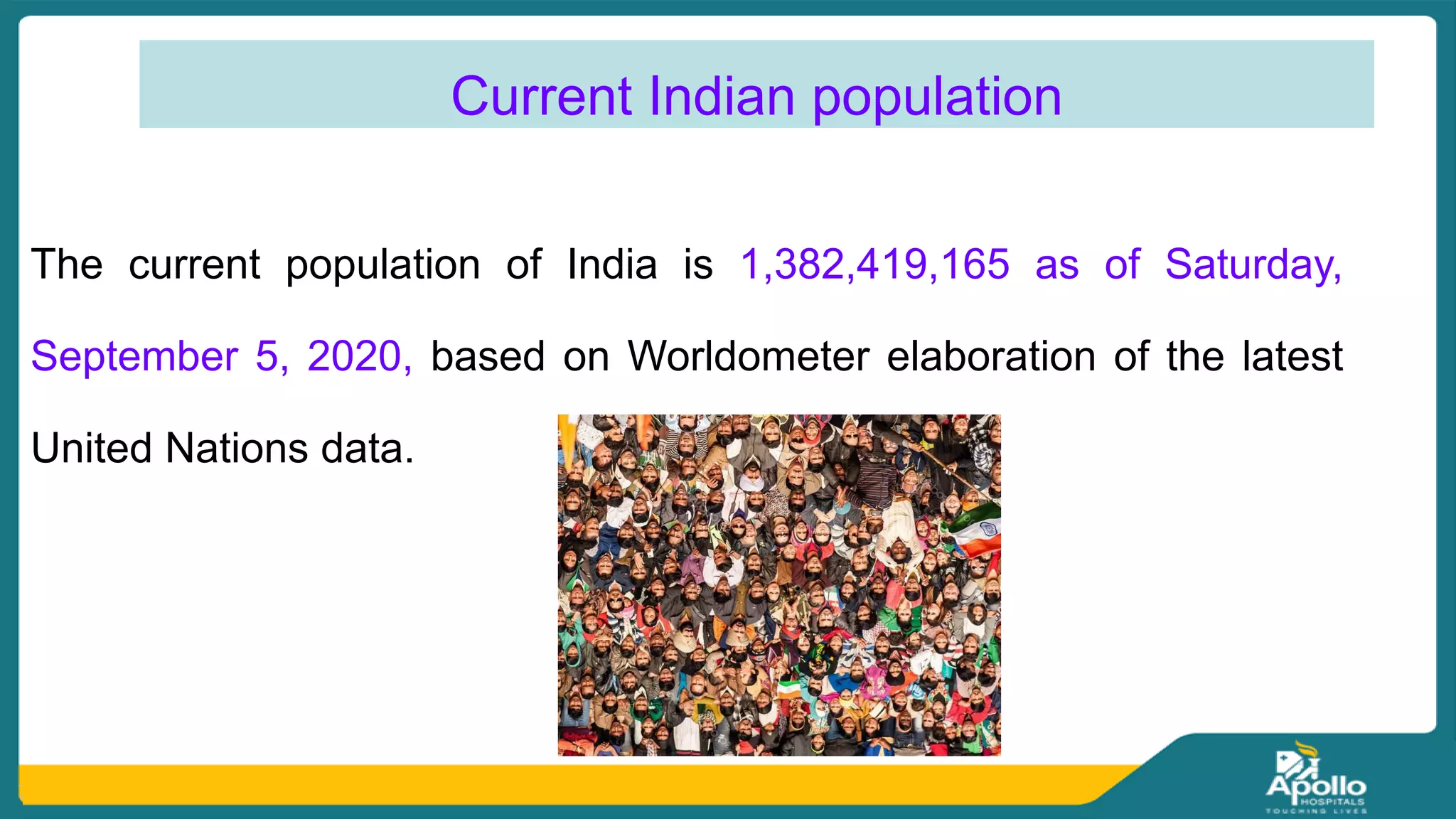 Current Indian population

The current population of India is 1,382,419,165 as of Saturday, September 5, 2020, based on Worldometer elaboration of the latest United Nations data.

Apollo
HOSPITALS
TOUCHING LIVES